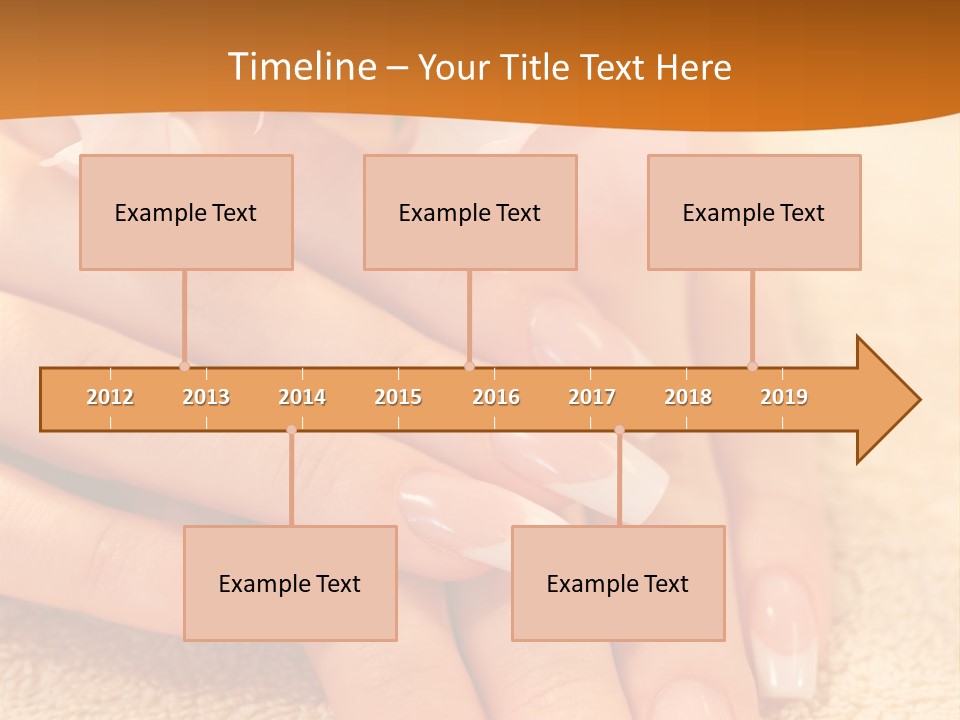 Timeline – Your Title Text Here

Example Text

Example Text

Example Text

2012 2013 2014 2015 2016 2017 2018 2019

Example Text

Example Text